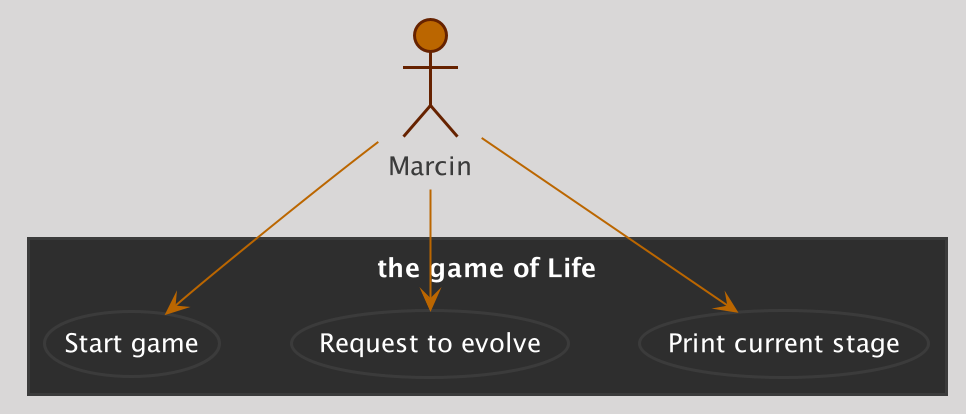 Marcin

the game of Life

Start game

Request to evolve

Print current stage